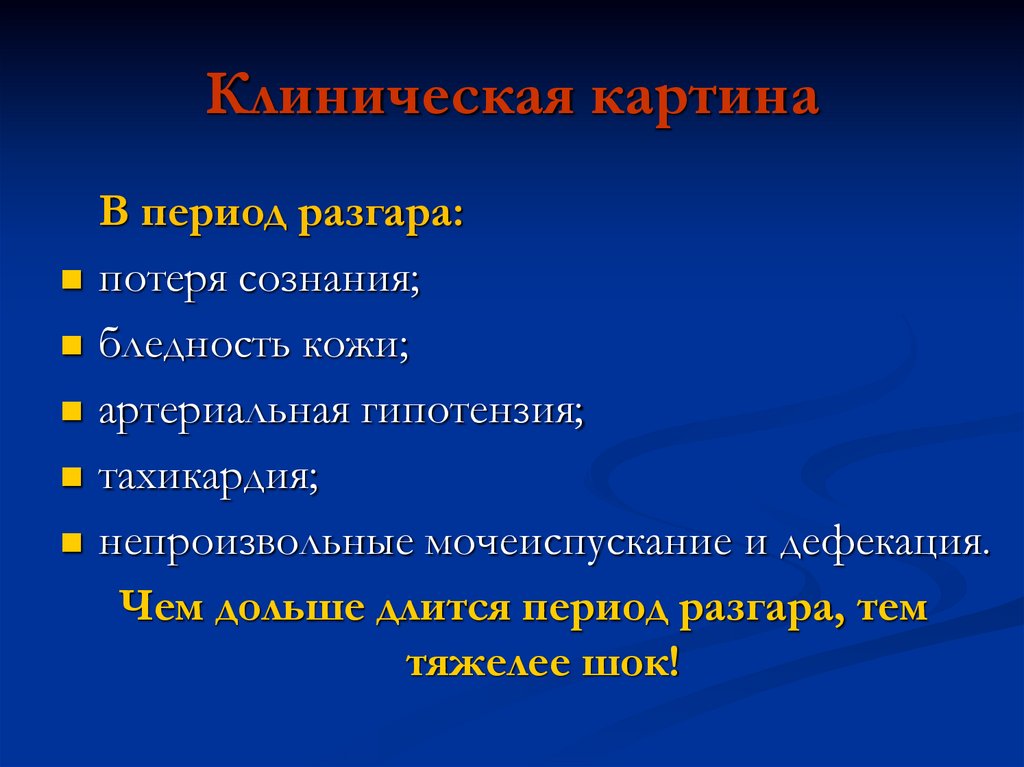 Клиническая картина

В период разгара:

- потеря сознания;
- бледность кожи;
- артериальная гипотензия;
- тахикардия;
- непроизвольные мочеиспускание и дефекация.

Чем дольше длится период разгара, тем тяжелее шок!